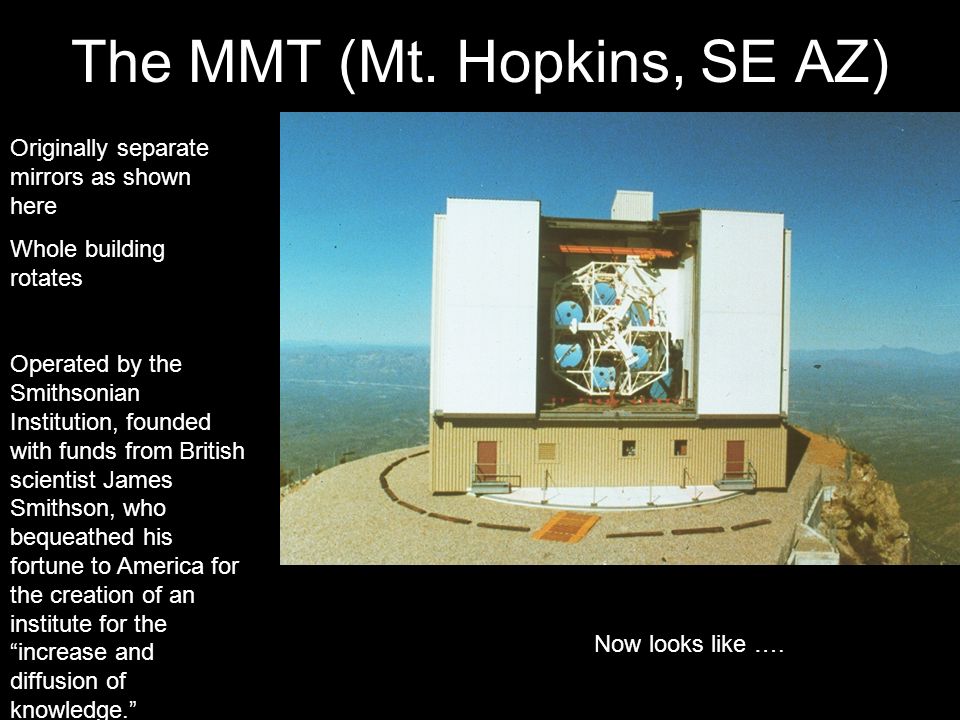 The MMT (Mt. Hopkins, SE AZ)

Originally separate mirrors as shown here

Whole building rotates

Operated by the Smithsonian Institution, founded with funds from British scientist James Smithson, who bequeathed his fortune to America for the creation of an institute for the “increase and diffusion of knowledge.”

Now looks like ….